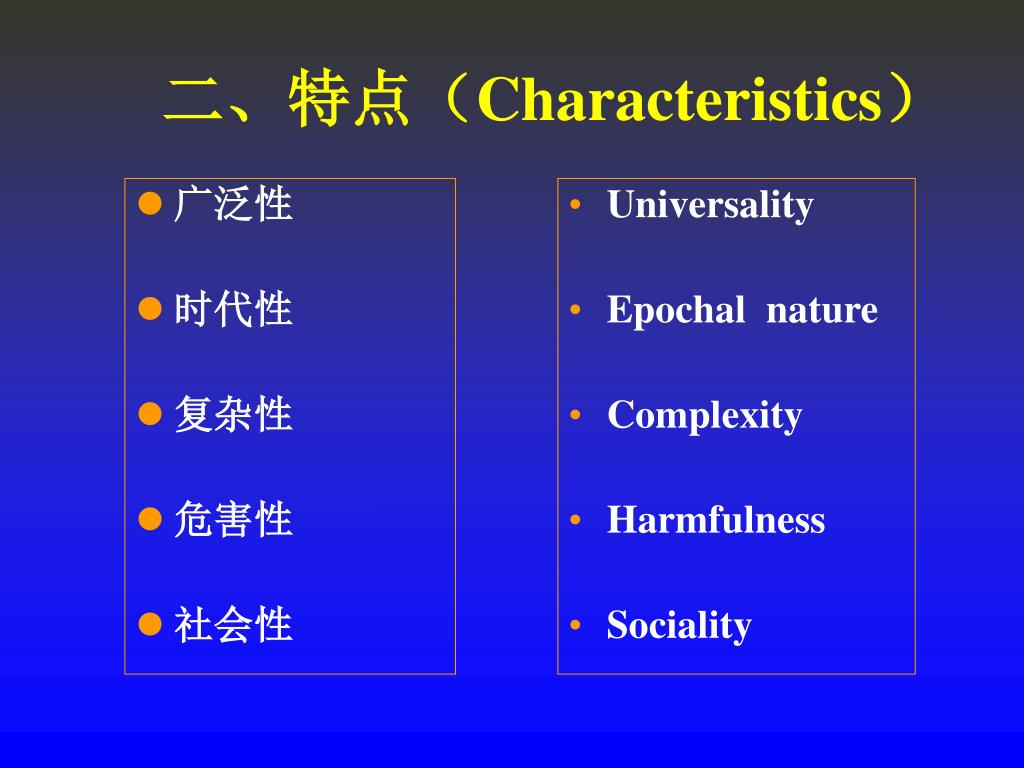 二、特点（Characteristics）

- 广泛性
- 时代性
- 复杂性
- 危害性
- 社会性

- Universality
- Epochal nature
- Complexity
- Harmfulness
- Sociality